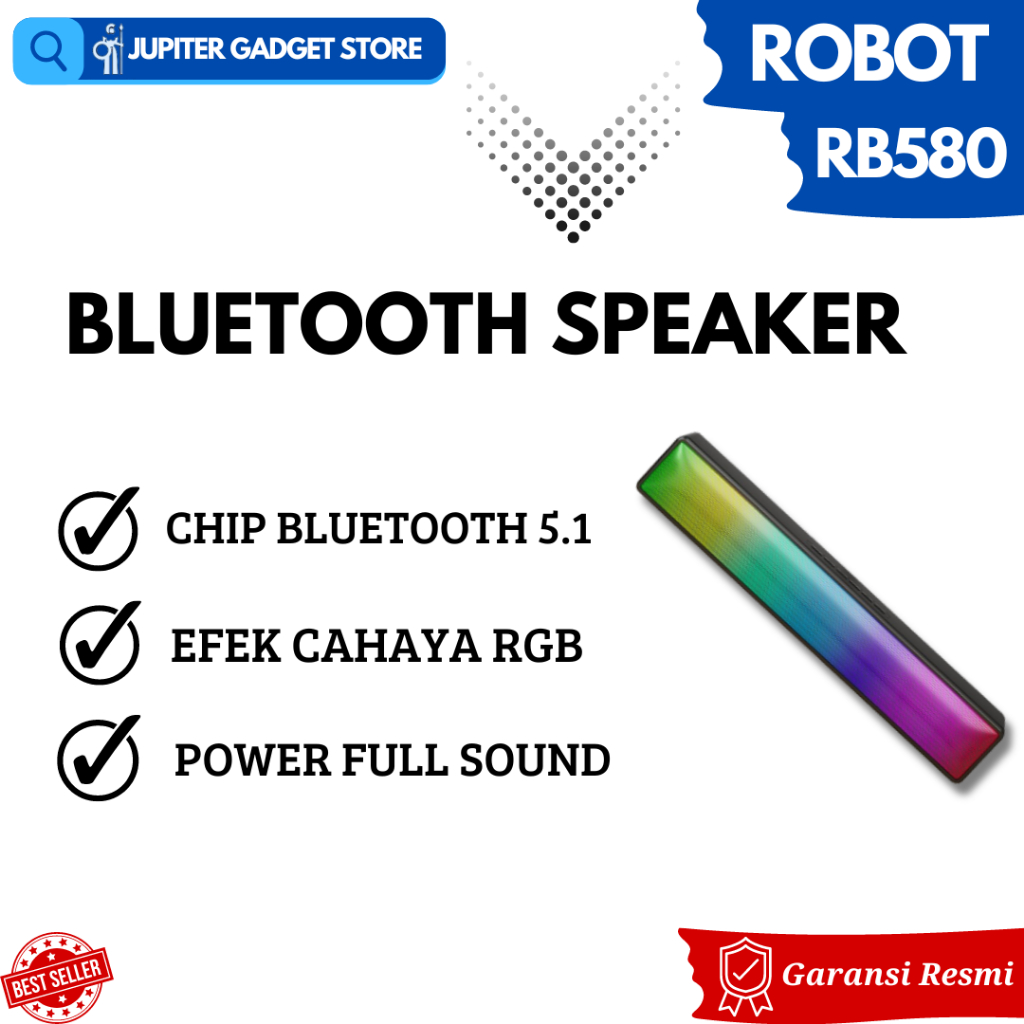 JUPITER GADGET STORE

ROBOT
RB580

BLUETOOTH SPEAKER

CHIP BLUETOOTH 5.1

EFEK CAHAYA RGB

POWER FULL SOUND

BEST SELLER

Garansi Resmi